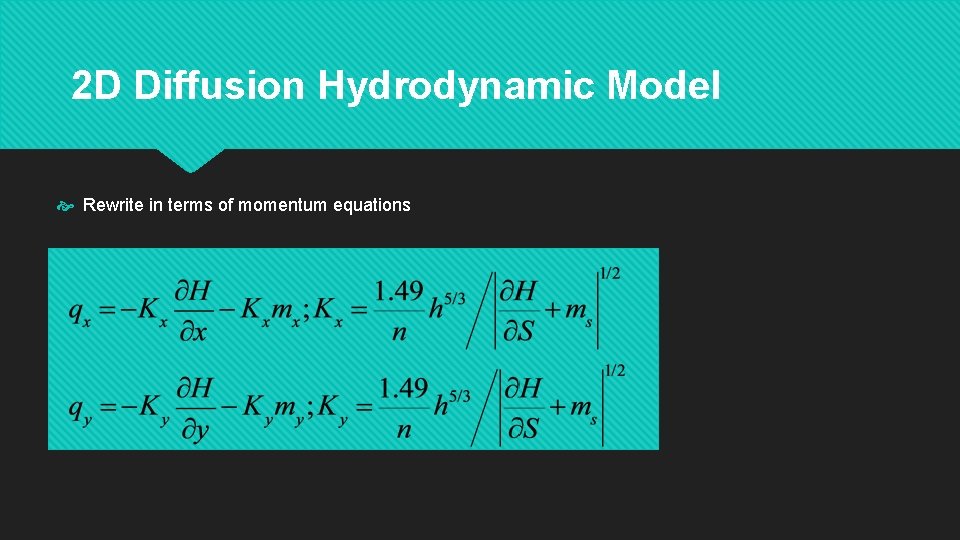 2D Diffusion Hydrodynamic Model

Rewrite in terms of momentum equations

$q_x = -K_x \frac{\partial H}{\partial x} - K_x m_x ; K_x = \frac{1.49}{n} h^{5/3} \Big/ \left| \frac{\partial H}{\partial S} + m_s \right|^{1/2}$

$q_y = -K_y \frac{\partial H}{\partial y} - K_y m_y ; K_y = \frac{1.49}{n} h^{5/3} \Big/ \left| \frac{\partial H}{\partial S} + m_s \right|^{1/2}$